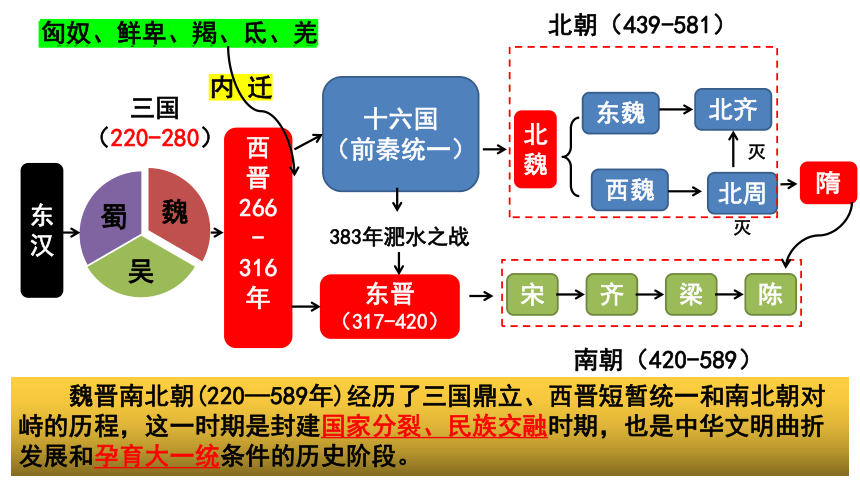 匈奴、鲜卑、羯、氐、羌

内迁

三国
（220-280）

东汉

蜀
魏
吴

西晋
266
-
316
年

十六国
（前秦统一）

383年淝水之战

东晋
（317-420）

北朝（439-581）

北魏

东魏
北齐
西魏
北周
灭
灭

隋

宋
齐
梁
陈

南朝（420-589）

魏晋南北朝(220—589年)经历了三国鼎立、西晋短暂统一和南北朝对峙的历程，这一时期是封建国家分裂、民族交融时期，也是中华文明曲折发展和孕育大一统条件的历史阶段。